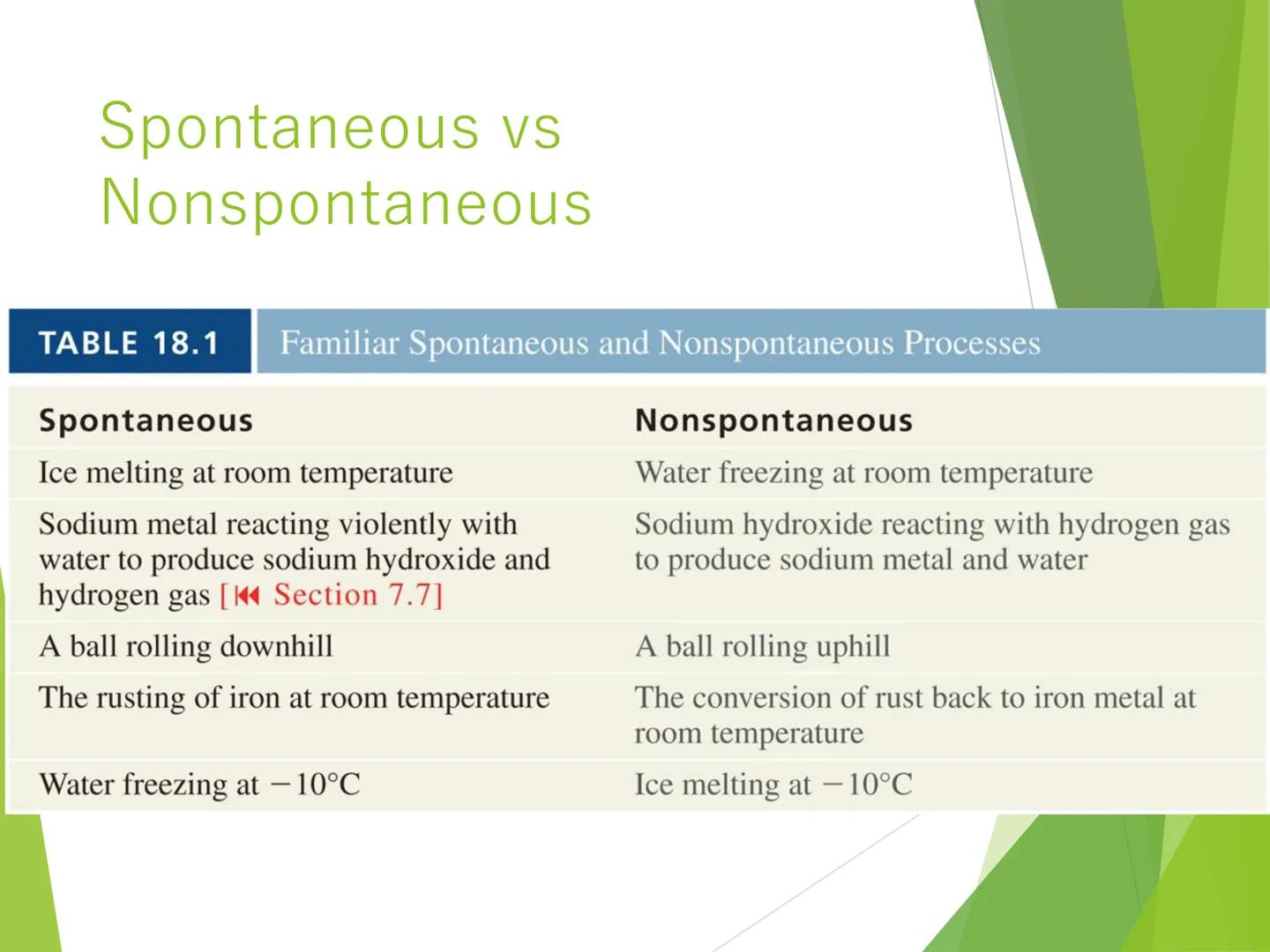 Spontaneous vs Nonspontaneous

TABLE 18.1 Familiar Spontaneous and Nonspontaneous Processes

| Spontaneous | Nonspontaneous |
|---|---|
| Ice melting at room temperature | Water freezing at room temperature |
| Sodium metal reacting violently with water to produce sodium hydroxide and hydrogen gas [⏮ Section 7.7] | Sodium hydroxide reacting with hydrogen gas to produce sodium metal and water |
| A ball rolling downhill | A ball rolling uphill |
| The rusting of iron at room temperature | The conversion of rust back to iron metal at room temperature |
| Water freezing at $-10°C$ | Ice melting at $-10°C$ |